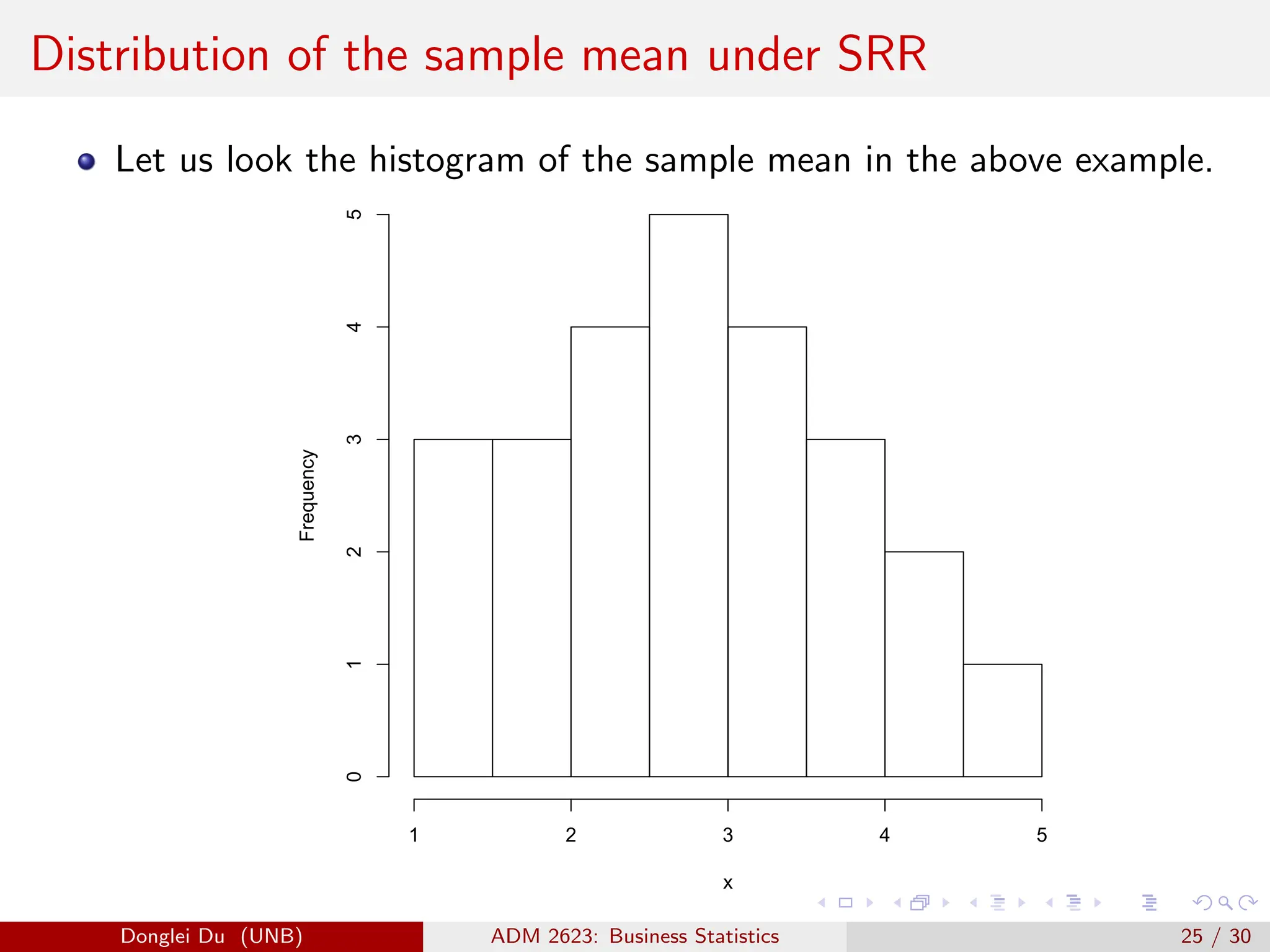 Distribution of the sample mean under SRR

Let us look the histogram of the sample mean in the above example.

Frequency

0
1
2
3
4
5

1
2
3
4
5

x

Donglei Du (UNB)
ADM 2623: Business Statistics
25 / 30